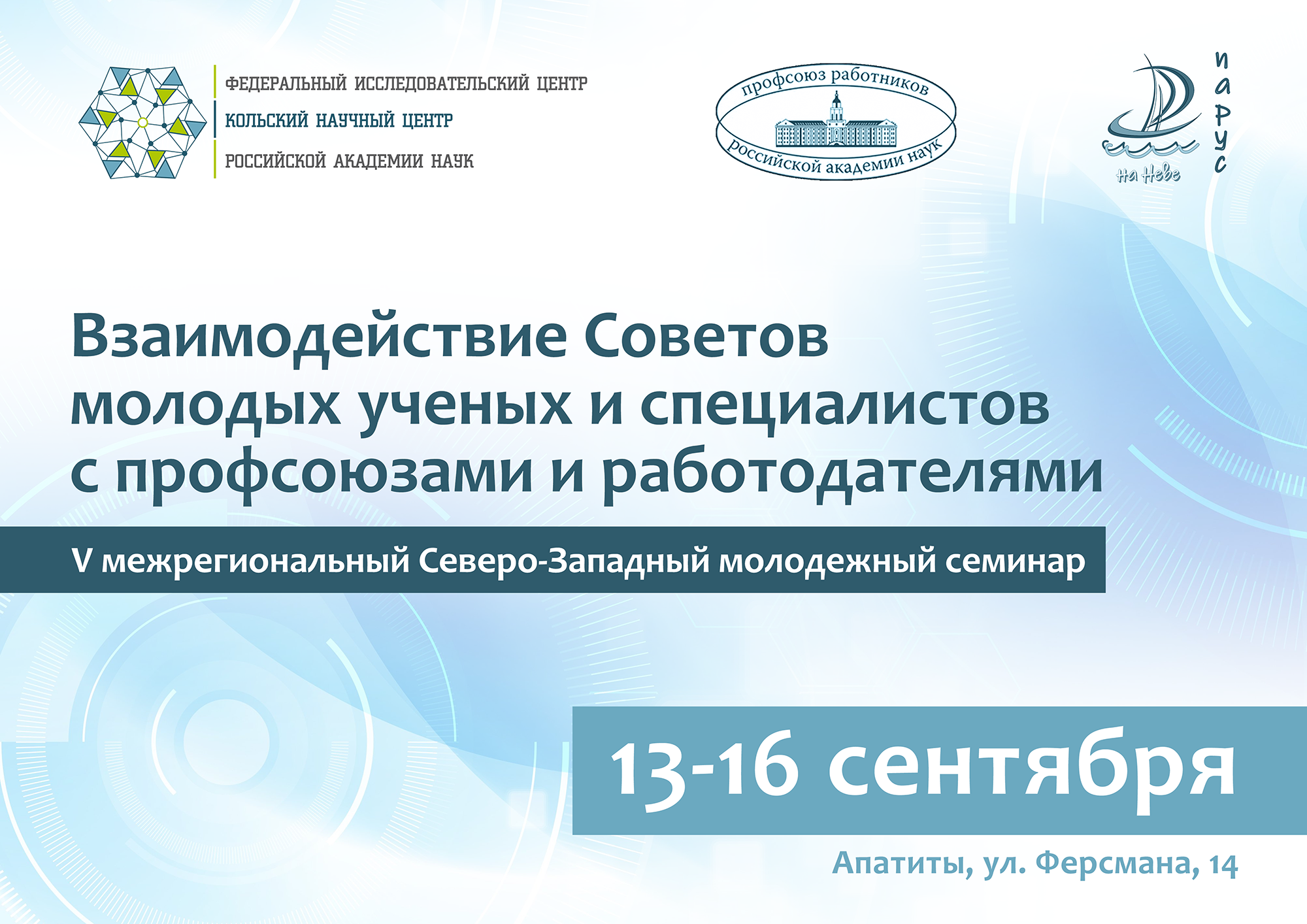 ФЕДЕРАЛЬНЫЙ ИССЛЕДОВАТЕЛЬСКИЙ ЦЕНТР
КОЛЬСКИЙ НАУЧНЫЙ ЦЕНТР
РОССИЙСКОЙ АКАДЕМИИ НАУК

профсоюз работников
российской академии наук

ПАРУС
на Неве

Взаимодействие Советов молодых ученых и специалистов с профсоюзами и работодателями

V межрегиональный Северо-Западный молодежный семинар

13-16 сентября

Апатиты, ул. Ферсмана, 14